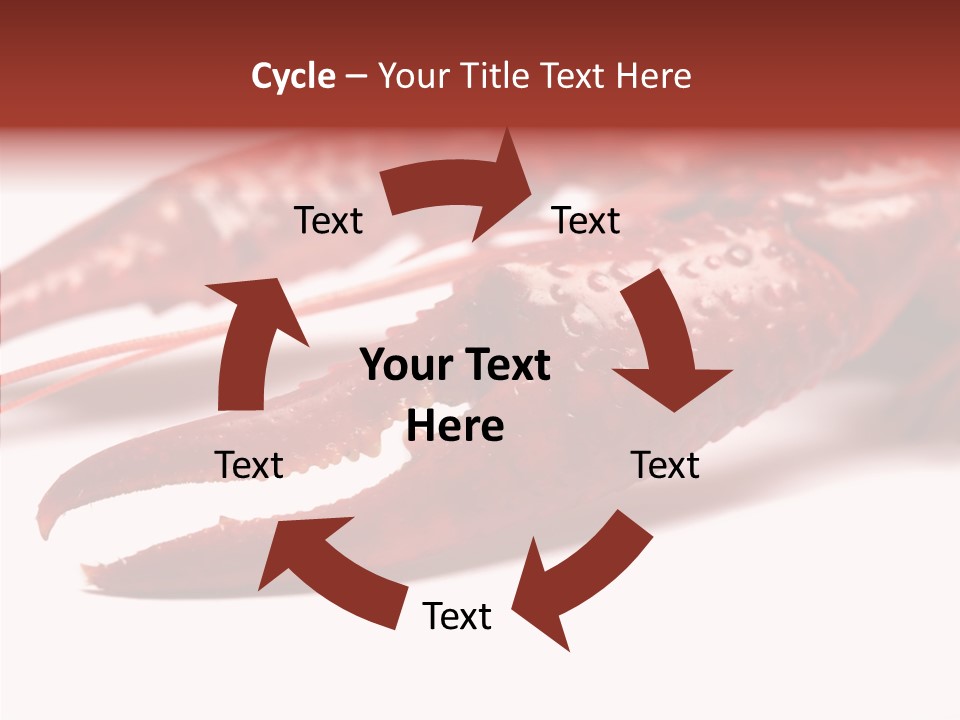 Cycle – Your Title Text Here

Text

Text

Your Text Here

Text

Text

Text